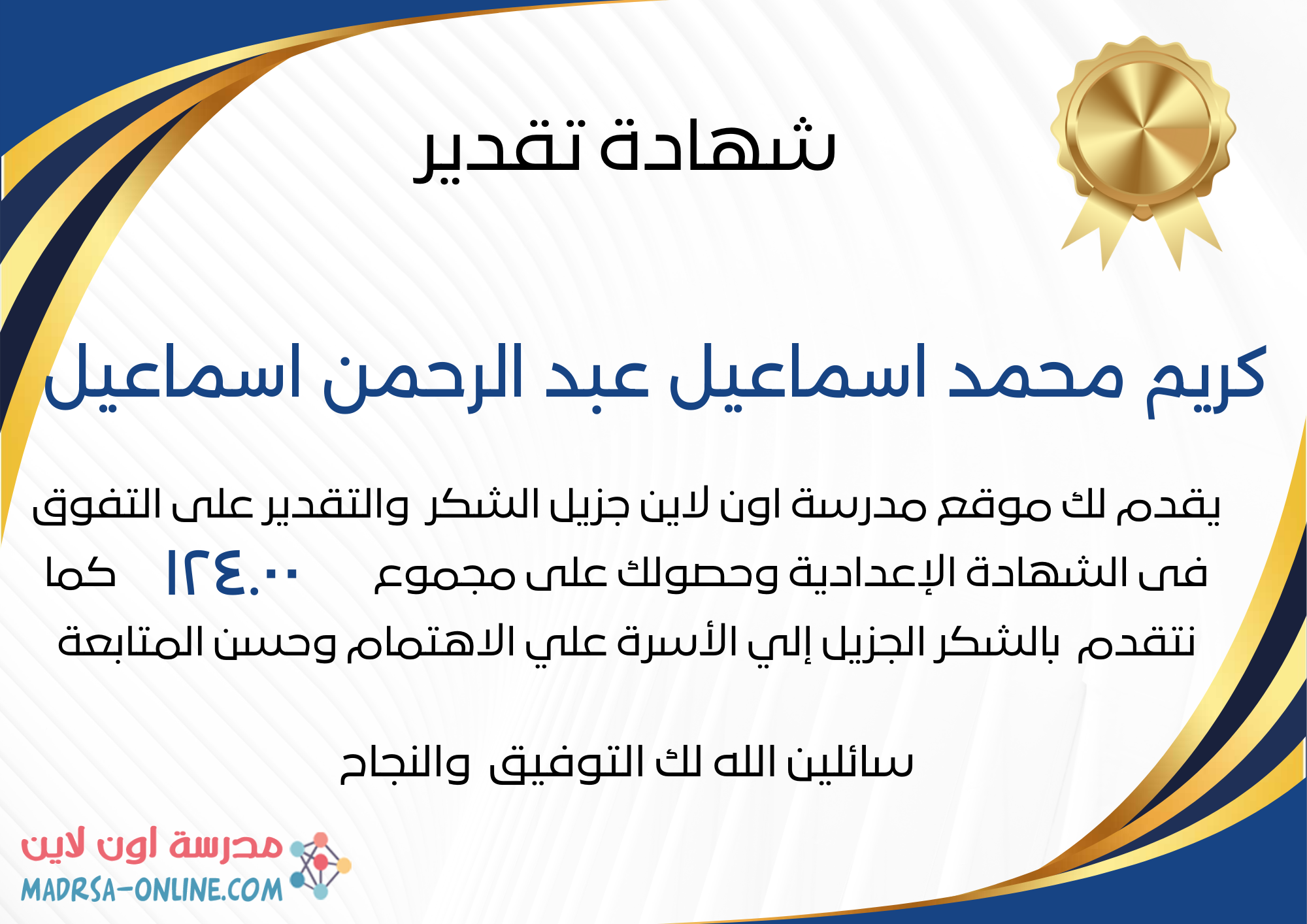 شهادة تقدير

كريم محمد اسماعيل عبد الرحمن اسماعيل

يقدم لك موقع مدرسة اون لاين جزيل الشكر والتقدير على التفوق فى الشهادة الإعدادية وحصولك على مجموع ١٢٤.٠٠ كما نتقدم بالشكر الجزيل إلي الأسرة علي الاهتمام وحسن المتابعة

سائلين الله لك التوفيق والنجاح

مدرسة اون لاين
MADRSA-ONLINE.COM